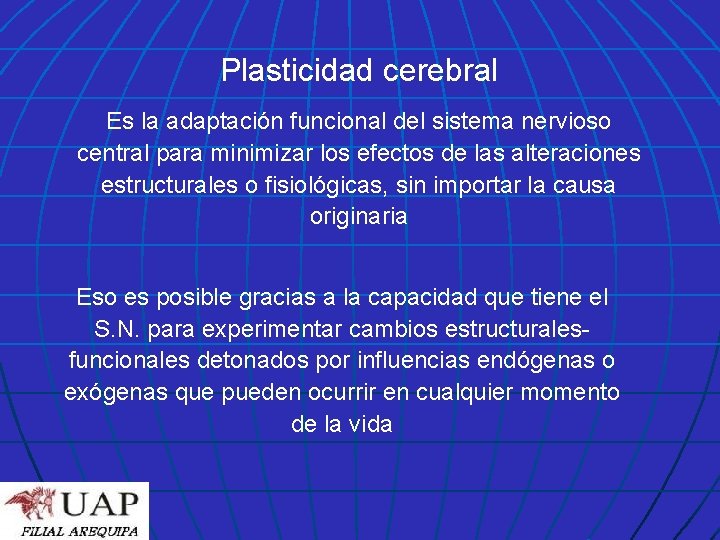 Plasticidad cerebral

Es la adaptación funcional del sistema nervioso central para minimizar los efectos de las alteraciones estructurales o fisiológicas, sin importar la causa originaria

Eso es posible gracias a la capacidad que tiene el S.N. para experimentar cambios estructurales-funcionales detonados por influencias endógenas o exógenas que pueden ocurrir en cualquier momento de la vida

UAP
FILIAL AREQUIPA